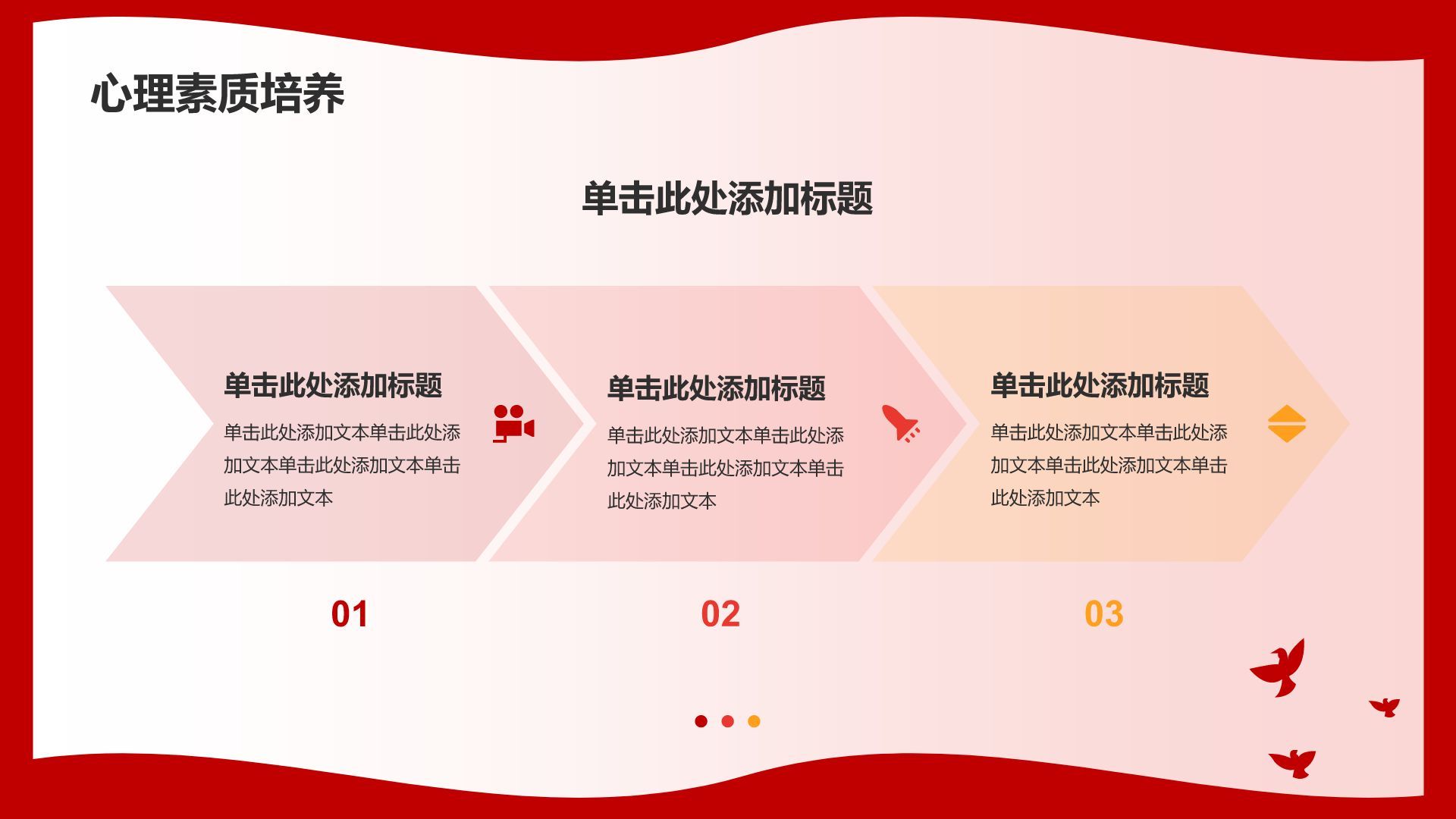 心理素质培养

单击此处添加标题

单击此处添加标题

单击此处添加文本单击此处添加文本单击此处添加文本单击此处添加文本

单击此处添加标题

单击此处添加文本单击此处添加文本单击此处添加文本单击此处添加文本

单击此处添加标题

单击此处添加文本单击此处添加文本单击此处添加文本单击此处添加文本

01

02

03